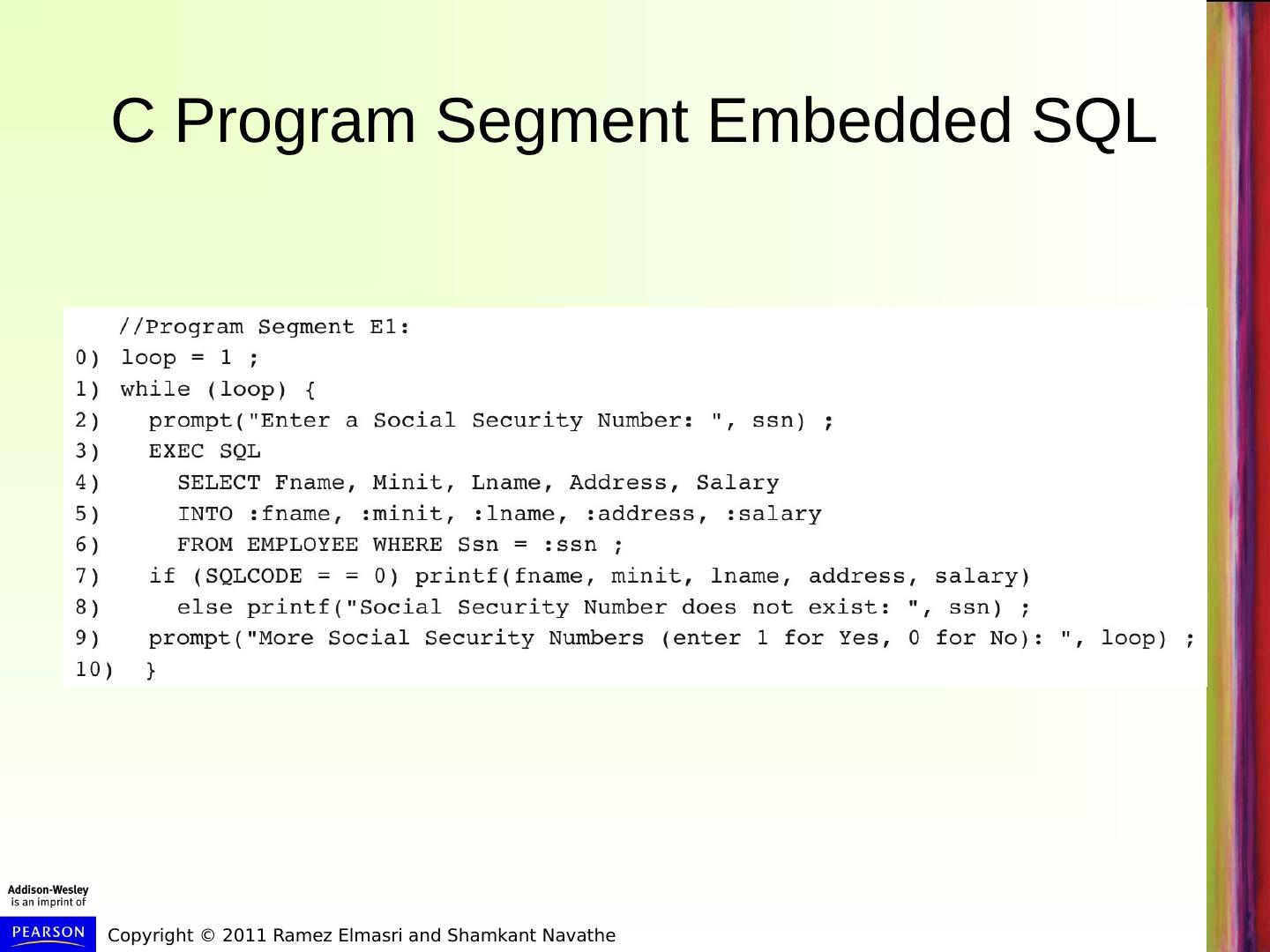 C Program Segment Embedded SQL

//Program Segment E1:
0) loop = 1 ;
1) while (loop) {
2) prompt("Enter a Social Security Number: ", ssn) ;
3) EXEC SQL
4) SELECT Fname, Minit, Lname, Address, Salary
5) INTO :fname, :minit, :lname, :address, :salary
6) FROM EMPLOYEE WHERE Ssn = :ssn ;
7) if (SQLCODE = = 0) printf(fname, minit, lname, address, salary)
8) else printf("Social Security Number does not exist: ", ssn) ;
9) prompt("More Social Security Numbers (enter 1 for Yes, 0 for No): ", loop) ;
10) }

Addison-Wesley
is an imprint of
PEARSON

Copyright © 2011 Ramez Elmasri and Shamkant Navathe